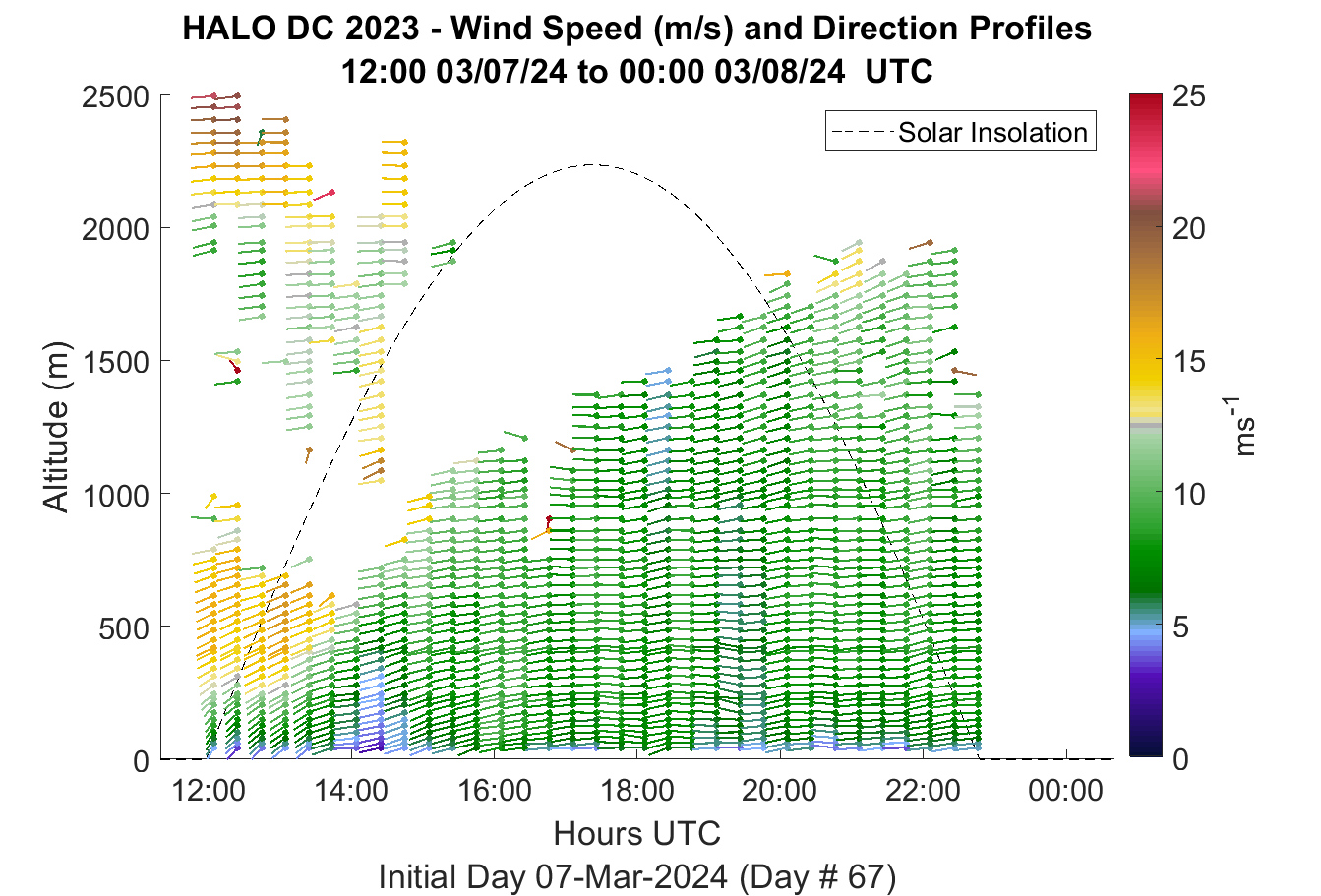 HALO DC 2023 - Wind Speed (m/s) and Direction Profiles
12:00 03/07/24 to 00:00 03/08/24 UTC

Solar Insolation

Altitude (m)

2500
2000
1500
1000
500
0

12:00
14:00
16:00
18:00
20:00
22:00
00:00

Hours UTC

Initial Day 07-Mar-2024 (Day # 67)

25
20
15
10
5
0

$ms^{-1}$